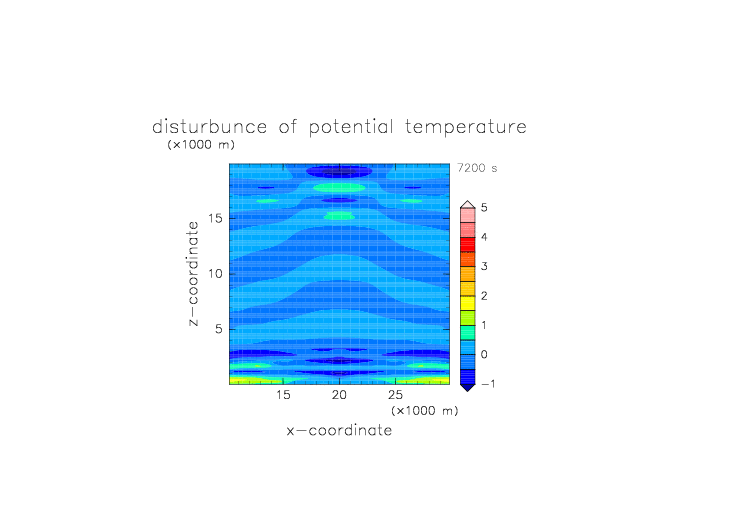 disturbunce of potential temperature

(×1000 m)

7200 s

z−coordinate

15

10

5

15 20 25

(×1000 m)

x−coordinate

5
4
3
2
1
0
−1